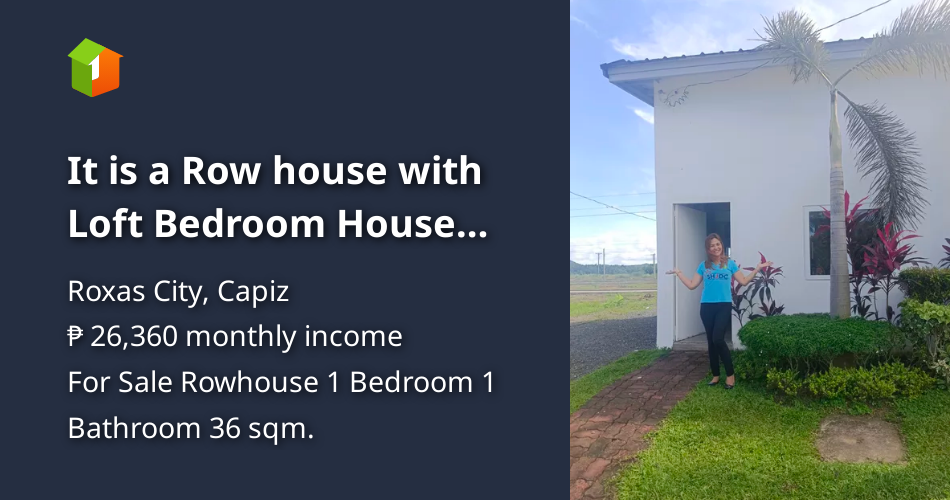 It is a Row house with Loft Bedroom House...

Roxas City, Capiz
₱ 26,360 monthly income
For Sale Rowhouse 1 Bedroom 1 Bathroom 36 sqm.